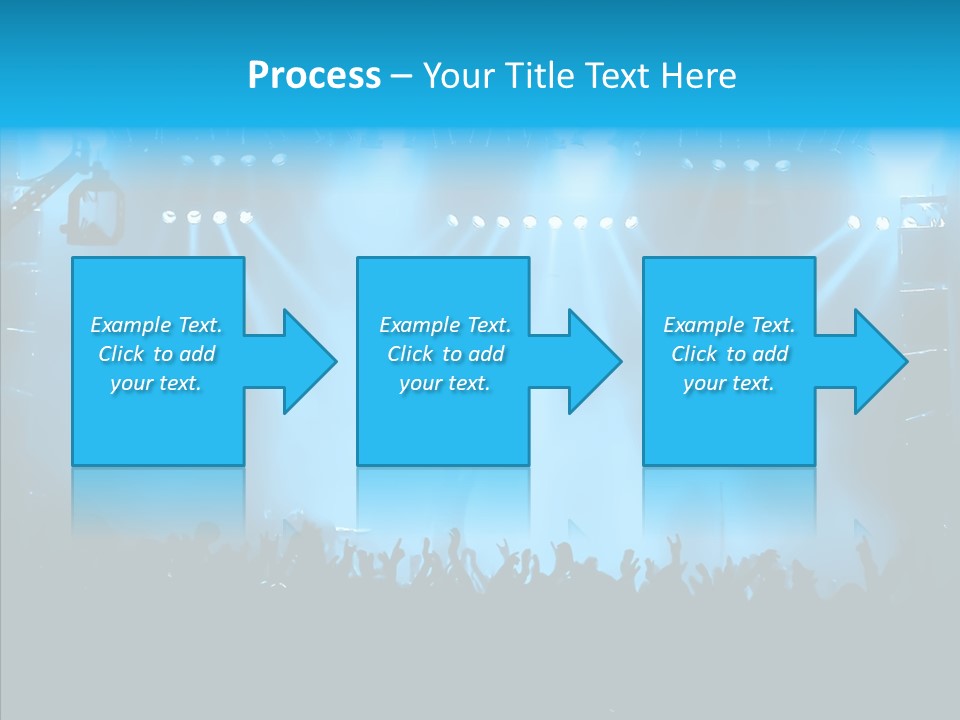 Process – Your Title Text Here

Example Text. Click to add your text.

Example Text. Click to add your text.

Example Text. Click to add your text.